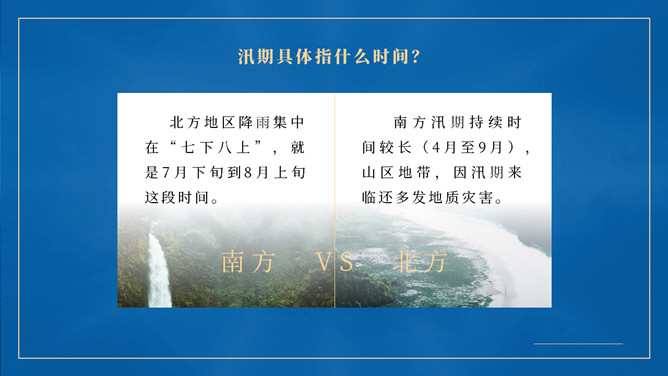 汛期具体指什么时间？

北方地区降雨集中在“七下八上”，就是7月下旬到8月上旬这段时间。

南方汛期持续时间较长（4月至9月），山区地带，因汛期来临还多发地质灾害。

南方 VS 北方